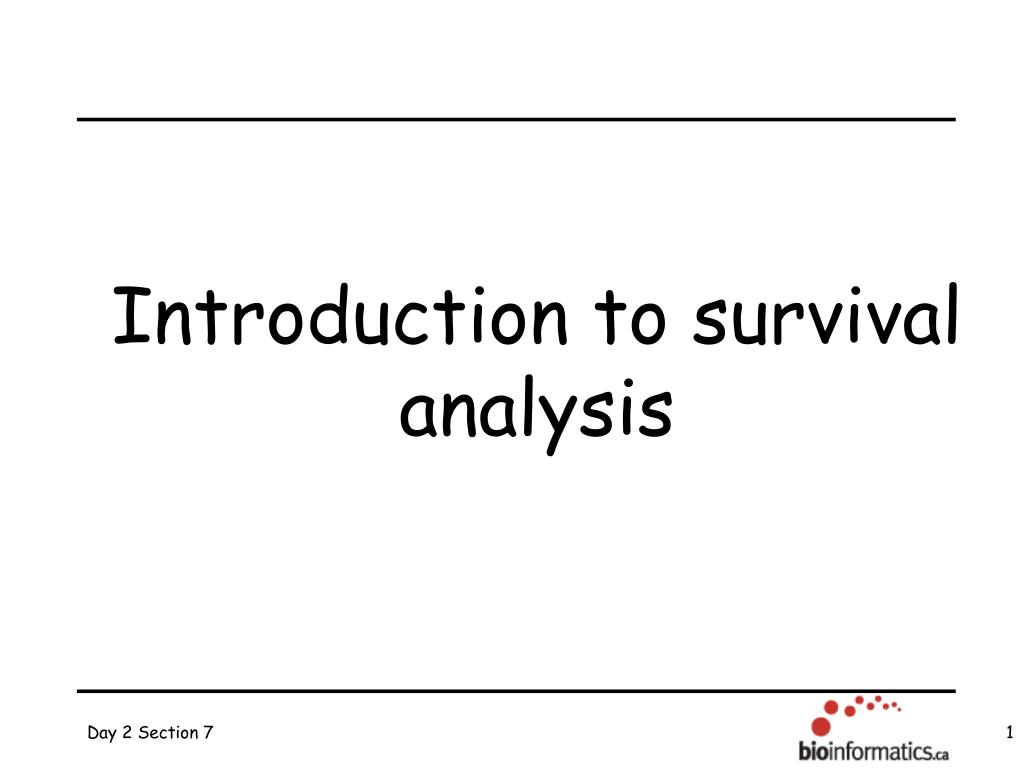 Introduction to survival analysis

Day 2 Section 7

bioinformatics.ca

1